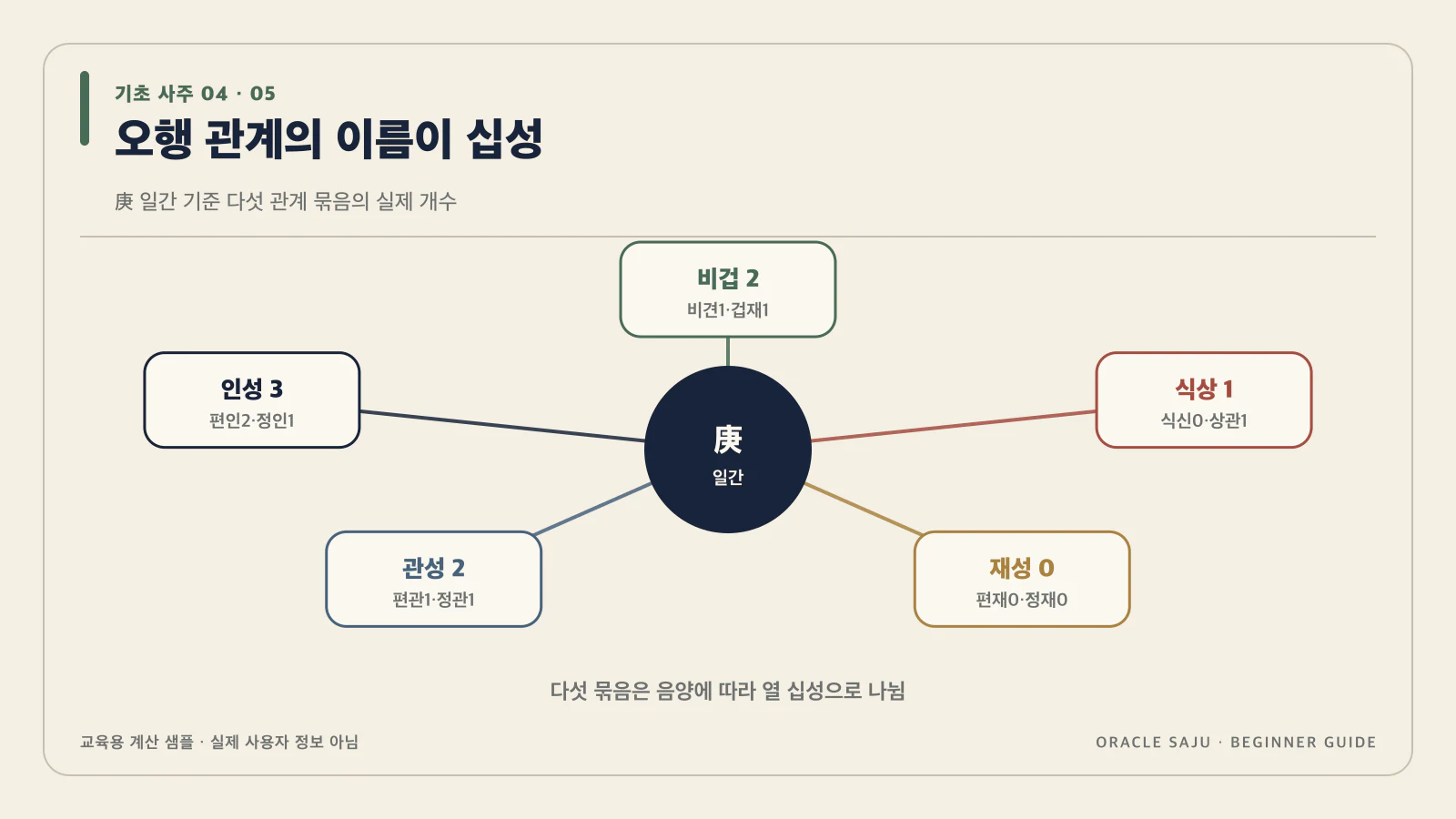 기초 사주 04 · 05

오행 관계의 이름이 십성

庚 일간 기준 다섯 관계 묶음의 실제 개수

비겁 2
비견1·겁재1

인성 3
편인2·정인1

庚
일간

식상 1
식신0·상관1

관성 2
편관1·정관1

재성 0
편재0·정재0

다섯 묶음은 음양에 따라 열 십성으로 나뉨

교육용 계산 샘플 · 실제 사용자 정보 아님

ORACLE SAJU · BEGINNER GUIDE